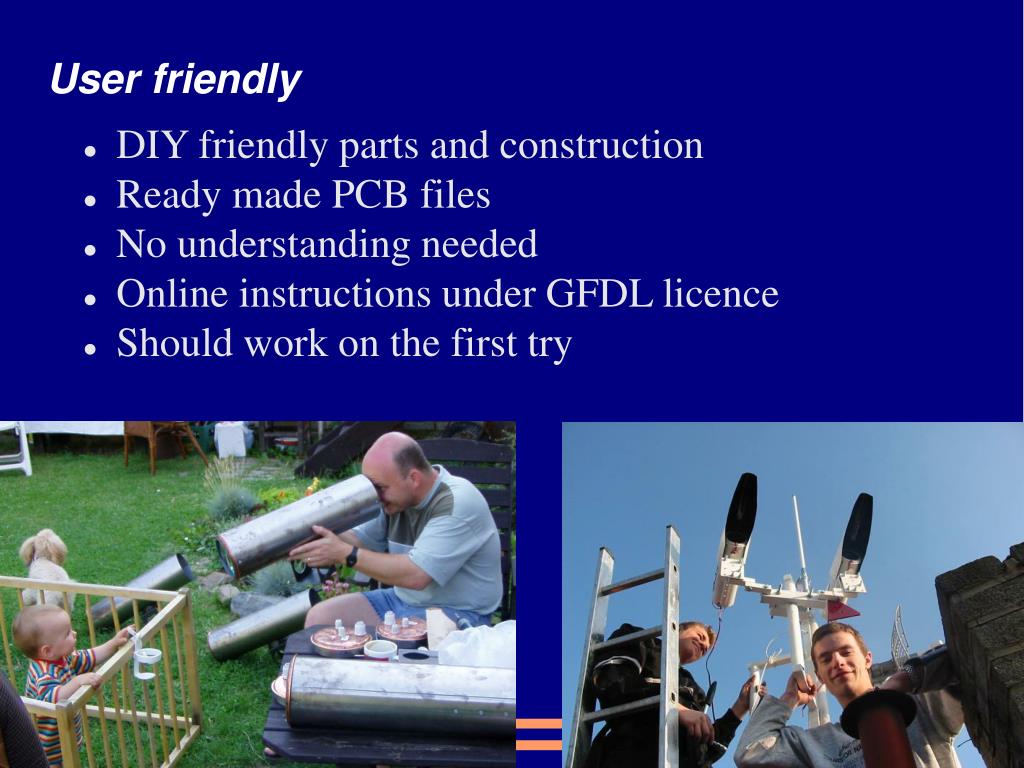 User friendly

- DIY friendly parts and construction
- Ready made PCB files
- No understanding needed
- Online instructions under GFDL licence
- Should work on the first try